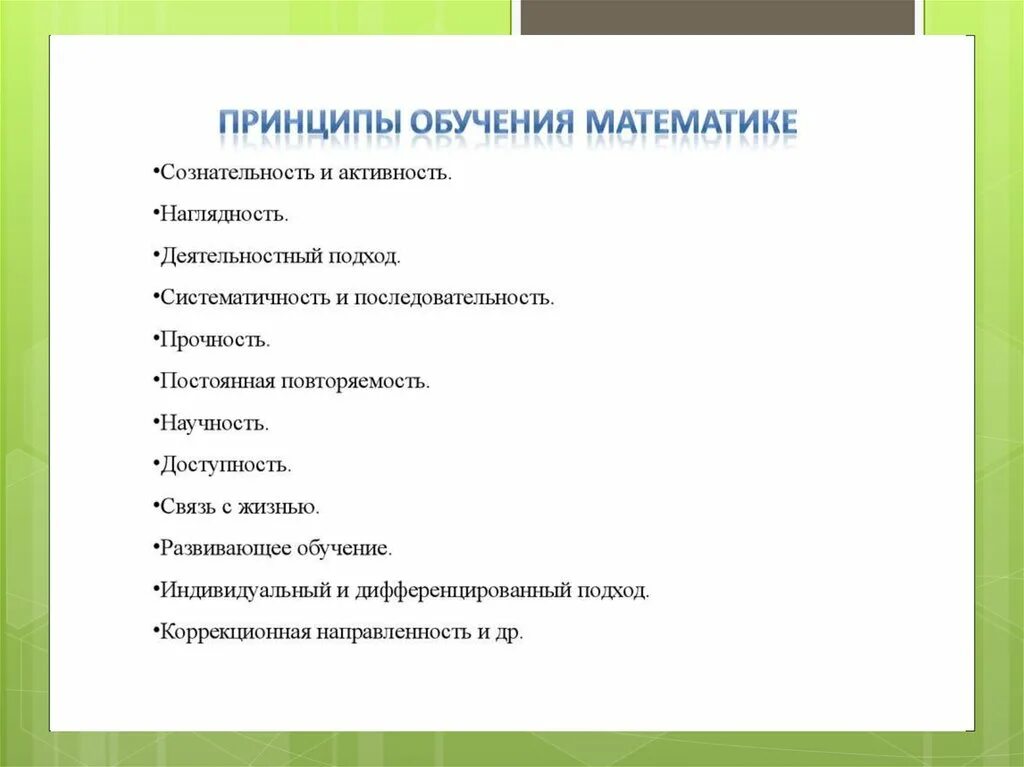 ПРИНЦИПЫ ОБУЧЕНИЯ МАТЕМАТИКЕ

•Сознательность и активность.

•Наглядность.

•Деятельностный подход.

•Систематичность и последовательность.

•Прочность.

•Постоянная повторяемость.

•Научность.

•Доступность.

•Связь с жизнью.

•Развивающее обучение.

•Индивидуальный и дифференцированный подход.

•Коррекционная направленность и др.